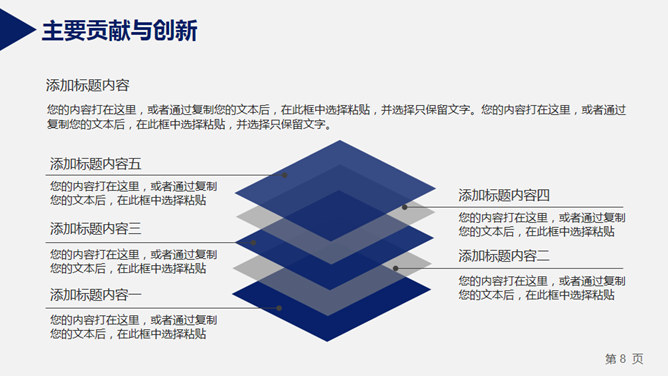 主要贡献与创新

添加标题内容

您的内容打在这里，或者通过复制您的文本后，在此框中选择粘贴，并选择只保留文字。您的内容打在这里，或者通过复制您的文本后，在此框中选择粘贴，并选择只保留文字。

添加标题内容五

您的内容打在这里，或者通过复制您的文本后，在此框中选择粘贴

添加标题内容三

您的内容打在这里，或者通过复制您的文本后，在此框中选择粘贴

添加标题内容一

您的内容打在这里，或者通过复制您的文本后，在此框中选择粘贴

添加标题内容四

您的内容打在这里，或者通过复制您的文本后，在此框中选择粘贴

添加标题内容二

您的内容打在这里，或者通过复制您的文本后，在此框中选择粘贴

第 8 页